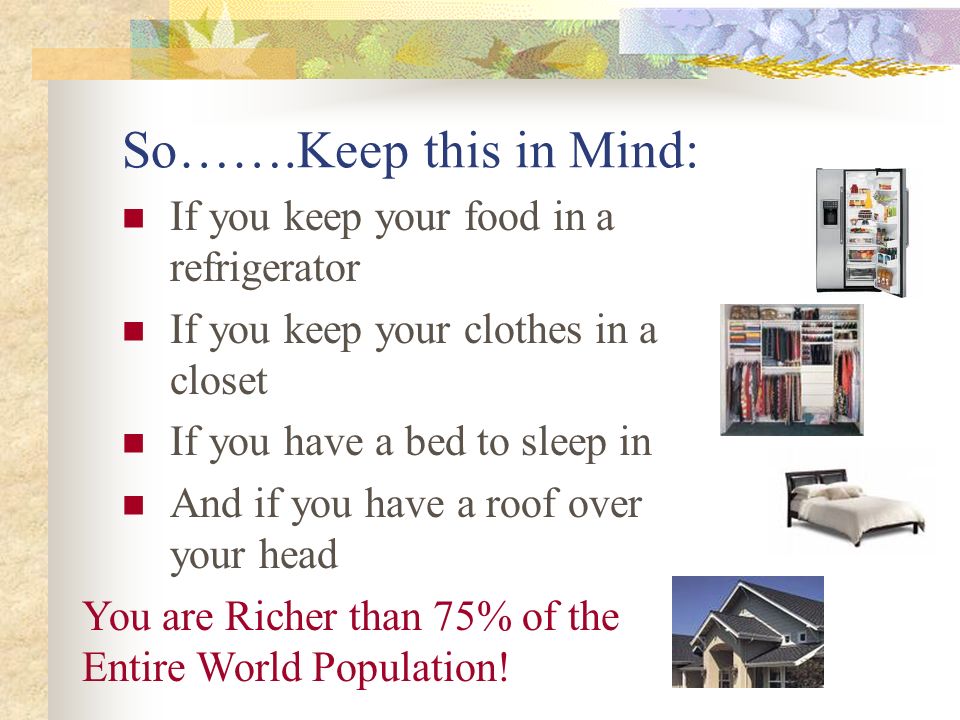 So…….Keep this in Mind:

- If you keep your food in a refrigerator
- If you keep your clothes in a closet
- If you have a bed to sleep in
- And if you have a roof over your head

You are Richer than 75% of the Entire World Population!